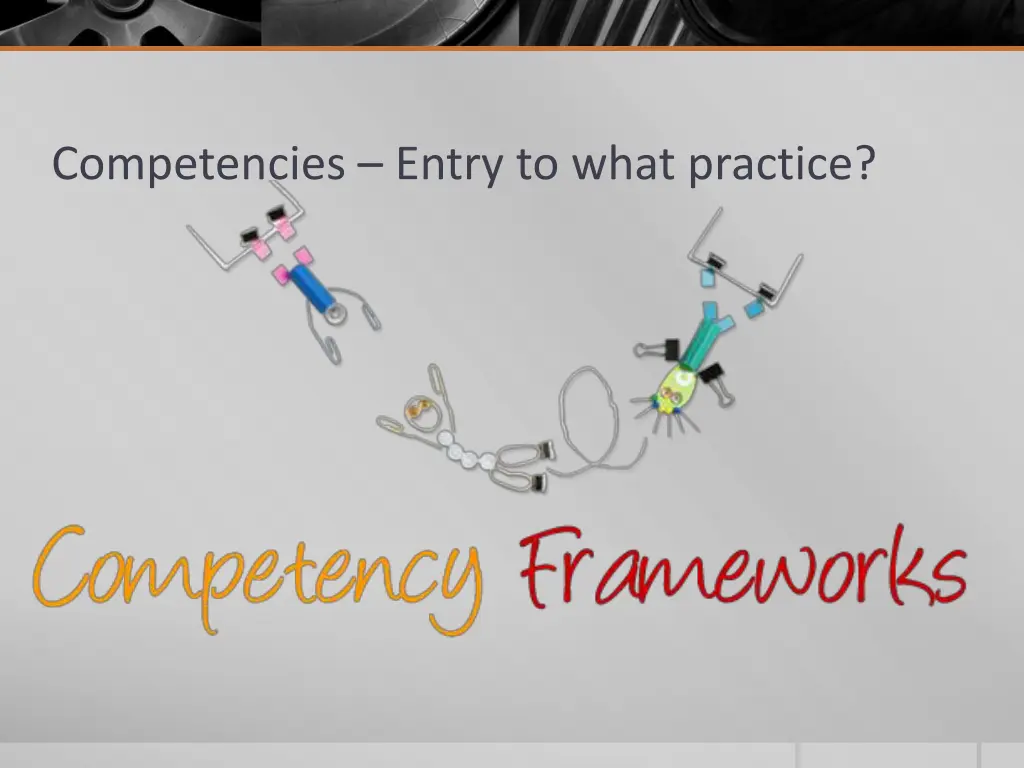 Competencies – Entry to what practice?

Competency Frameworks